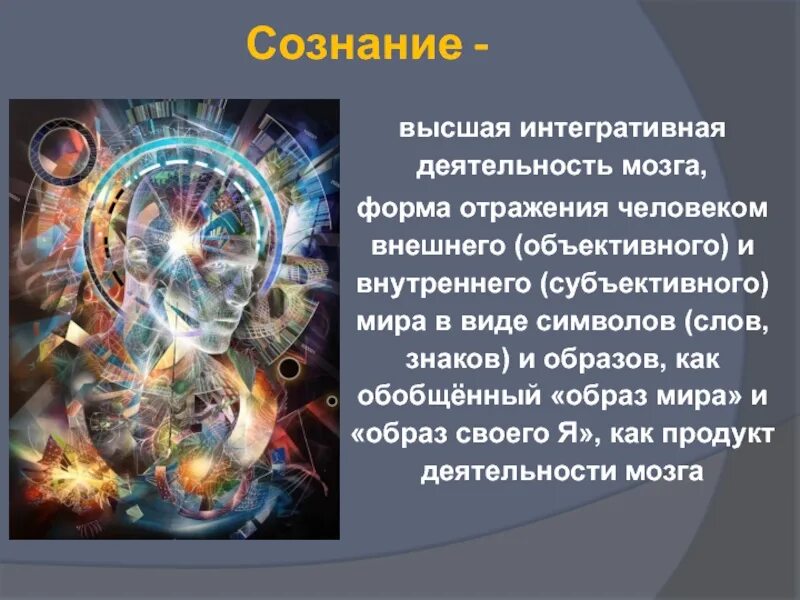 Сознание -

высшая интегративная деятельность мозга,

форма отражения человеком внешнего (объективного) и внутреннего (субъективного) мира в виде символов (слов, знаков) и образов, как обобщённый «образ мира» и «образ своего Я», как продукт деятельности мозга